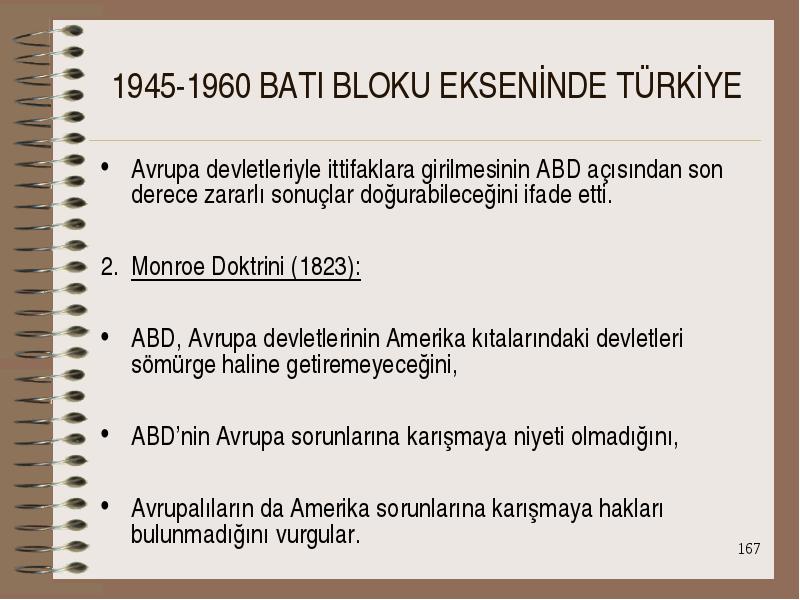 1945-1960 BATI BLOKU EKSENİNDE TÜRKİYE

• Avrupa devletleriyle ittifaklara girilmesinin ABD açısından son derece zararlı sonuçlar doğurabileceğini ifade etti.

2. Monroe Doktrini (1823):

• ABD, Avrupa devletlerinin Amerika kıtalarındaki devletleri sömürge haline getiremeyeceğini,

• ABD'nin Avrupa sorunlarına karışmaya niyeti olmadığını,

• Avrupalıların da Amerika sorunlarına karışmaya hakları bulunmadığını vurgular.

167